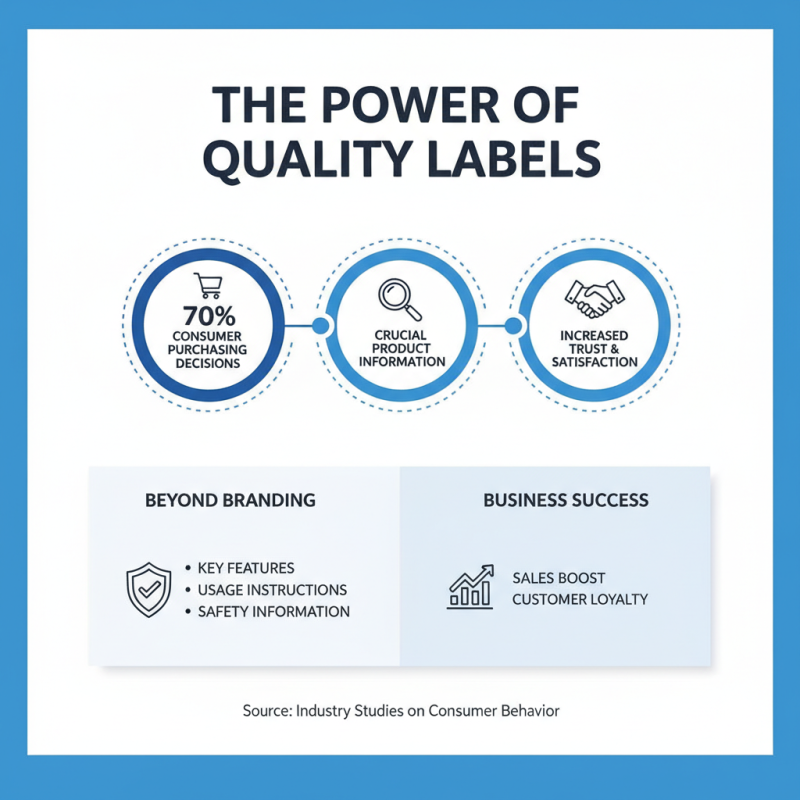 THE POWER OF QUALITY LABELS

70% CONSUMER PURCHASING DECISIONS

CRUCIAL PRODUCT INFORMATION

INCREASED TRUST & SATISFACTION

BEYOND BRANDING

• KEY FEATURES
• USAGE INSTRUCTIONS
• SAFETY INFORMATION

BUSINESS SUCCESS

SALES BOOST
CUSTOMER LOYALTY

Source: Industry Studies on Consumer Behavior